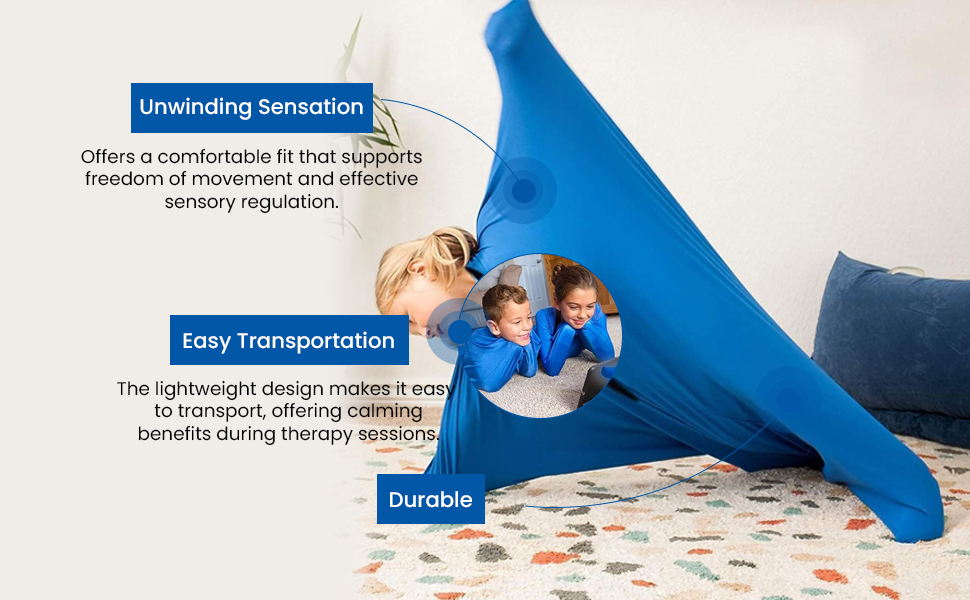 Unwinding Sensation

Offers a comfortable fit that supports freedom of movement and effective sensory regulation.

Easy Transportation

The lightweight design makes it easy to transport, offering calming benefits during therapy sessions.

Durable